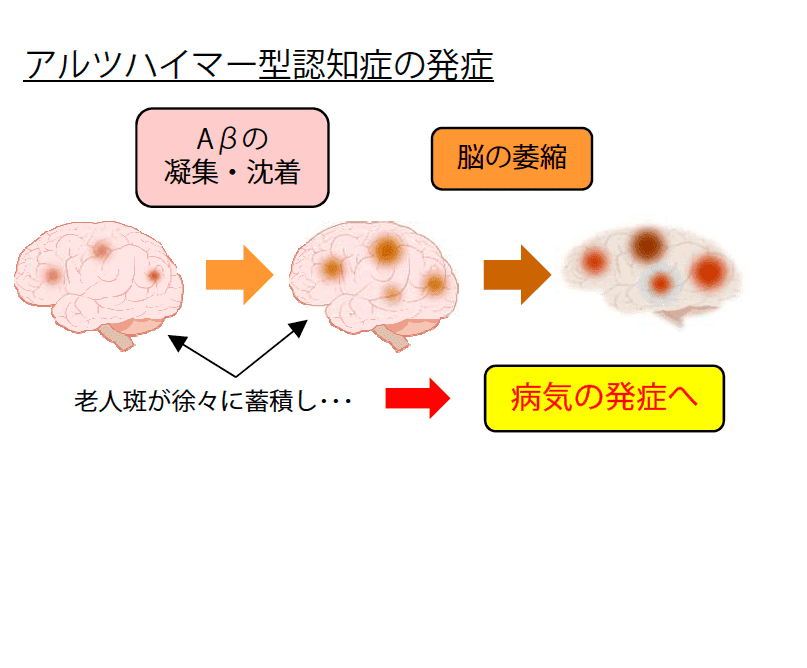 アルツハイマー型認知症の発症

Aβの凝集・沈着

脳の萎縮

老人斑が徐々に蓄積し・・・

病気の発症へ